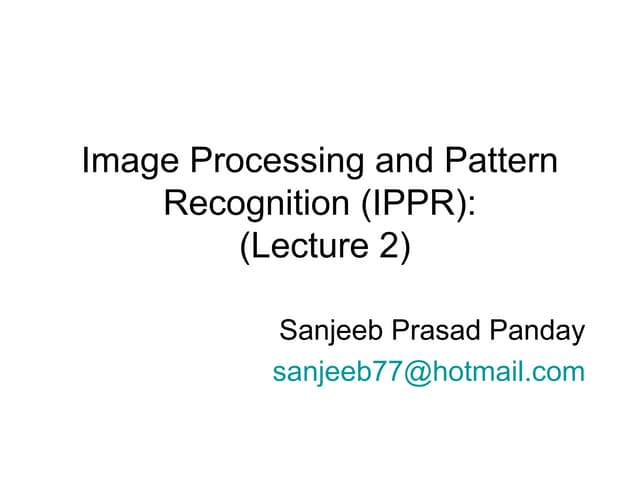 Image Processing and Pattern Recognition (IPPR): (Lecture 2)

Sanjeeb Prasad Panday
sanjeeb77@hotmail.com